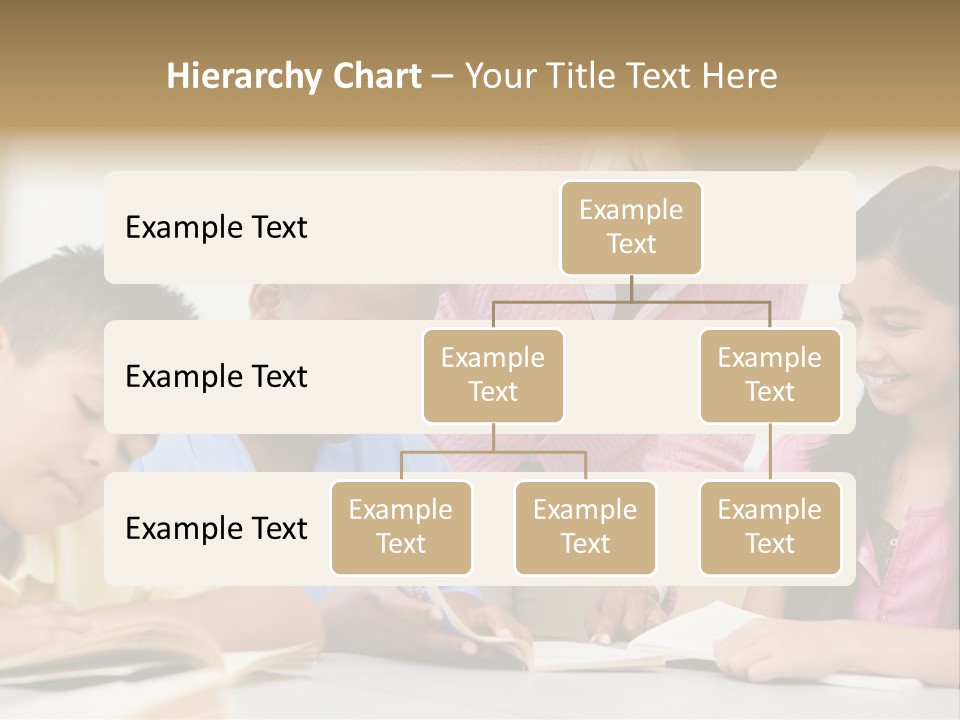 Hierarchy Chart – Your Title Text Here

Example Text

Example Text

Example Text

Example Text

Example Text

Example Text

Example Text

Example Text

Example Text